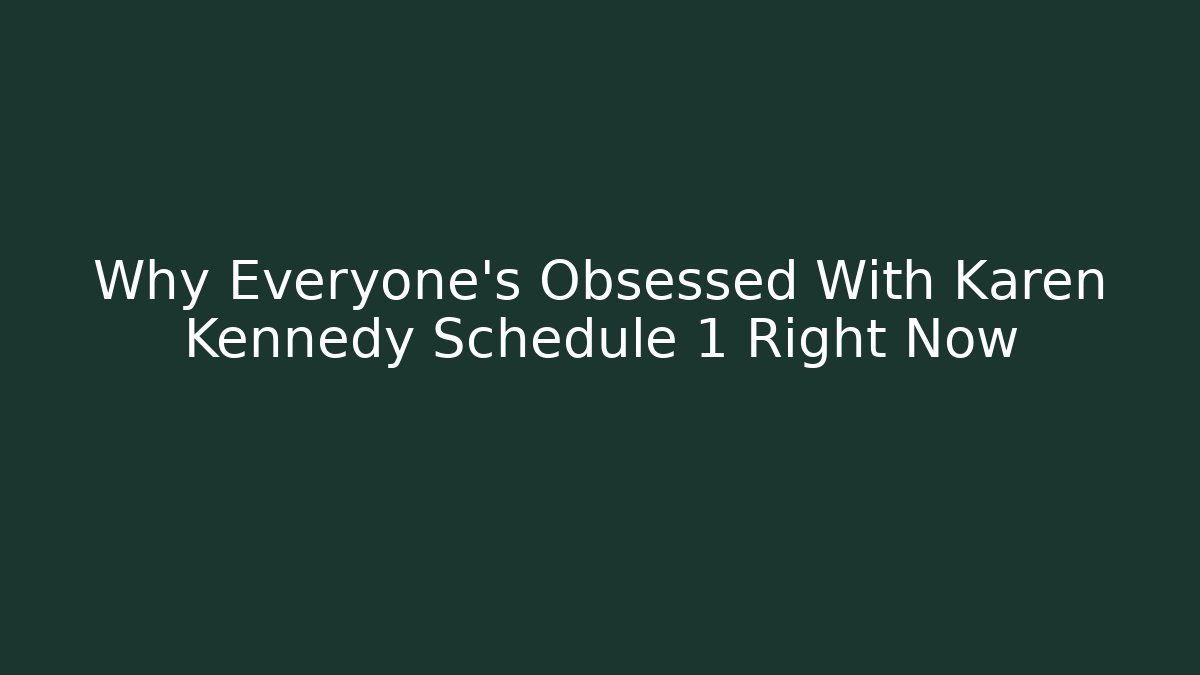 Why Everyone's Obsessed With Karen Kennedy Schedule 1 Right Now